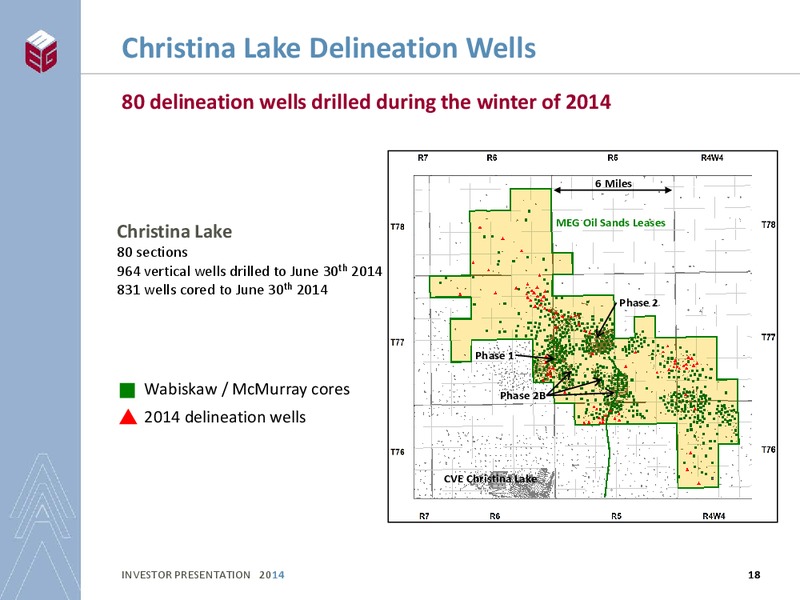 MEG

Christina Lake Delineation Wells

80 delineation wells drilled during the winter of 2014

Christina Lake
80 sections
964 vertical wells drilled to June 30$^{th}$ 2014
831 wells cored to June 30$^{th}$ 2014

Wabiskaw / McMurray cores
2014 delineation wells

R7 R6 R5 R4W4
6 Miles
T78 MEG Oil Sands Leases T78
Phase 2
T77 T77
Phase 1
Phase 2B
T76 T76
CVE Christina Lake
R7 R6 R5 R4W4

INVESTOR PRESENTATION 2014 18